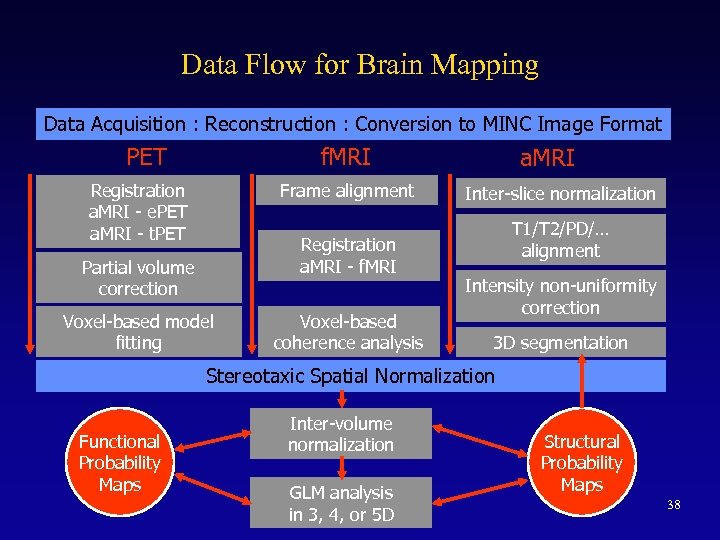 Data Flow for Brain Mapping

Data Acquisition : Reconstruction : Conversion to MINC Image Format

PET

Registration aMRI - ePET aMRI - tPET

Partial volume correction

Voxel-based model fitting

fMRI

Frame alignment

Registration aMRI - fMRI

Voxel-based coherence analysis

aMRI

Inter-slice normalization

T1/T2/PD/... alignment

Intensity non-uniformity correction

3D segmentation

Stereotaxic Spatial Normalization

Functional Probability Maps

Inter-volume normalization

GLM analysis in 3, 4, or 5D

Structural Probability Maps

38